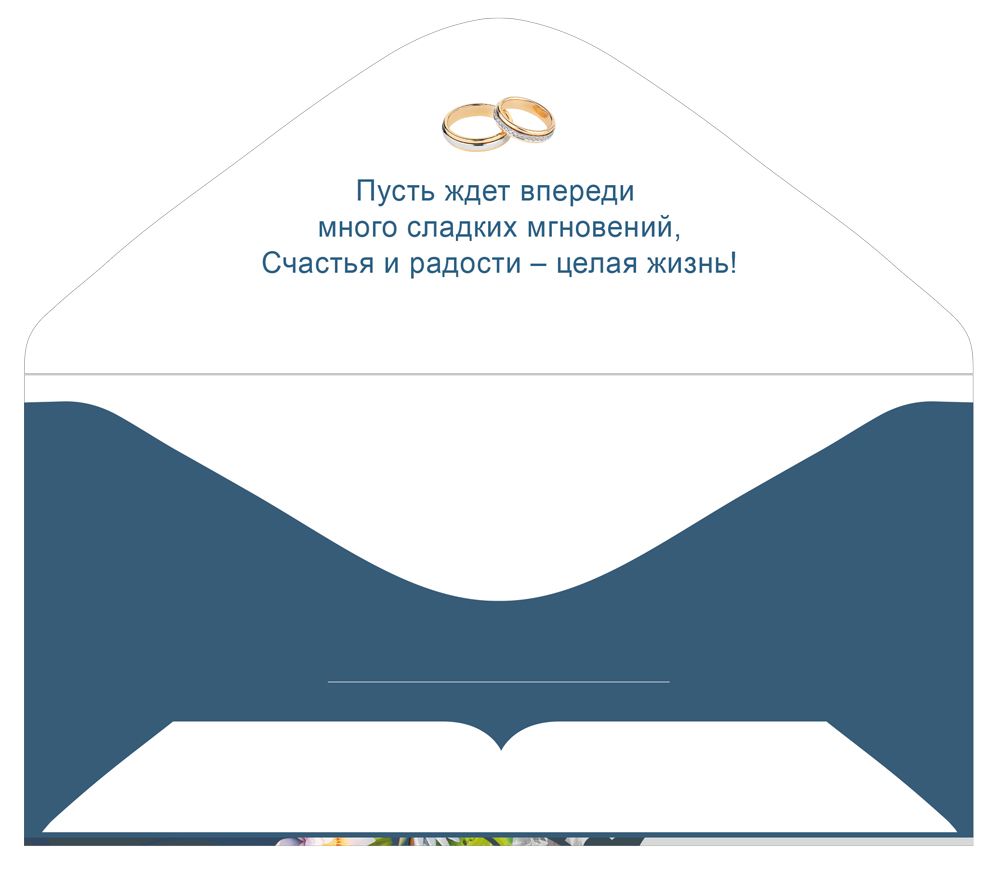 Пусть ждет впереди
много сладких мгновений,
Счастья и радости – целая жизнь!